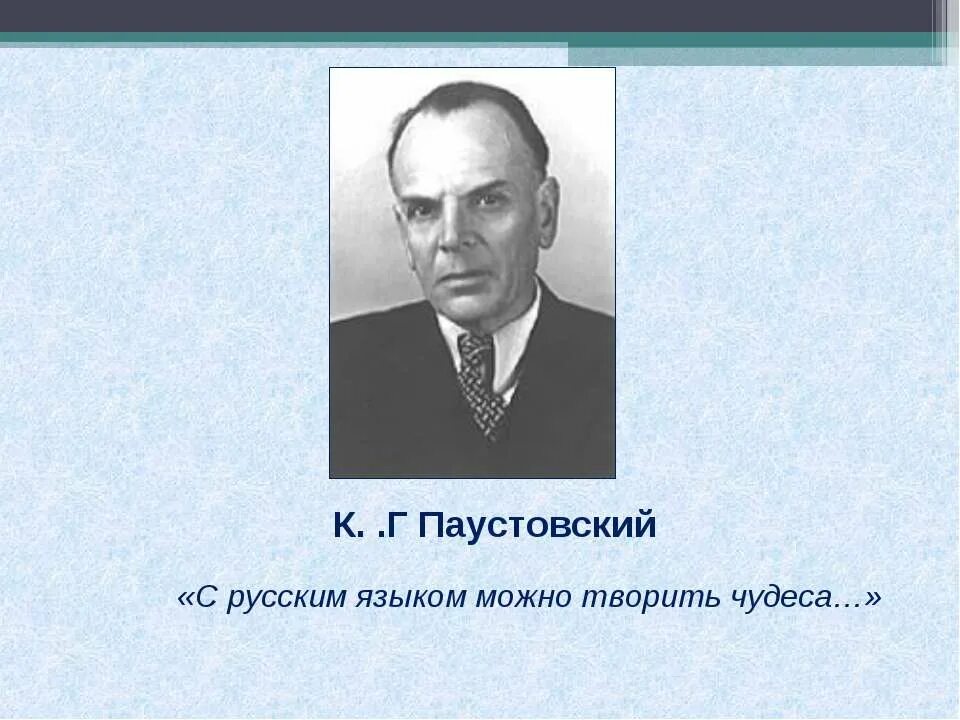 К. .Г Паустовский

«С русским языком можно творить чудеса…»